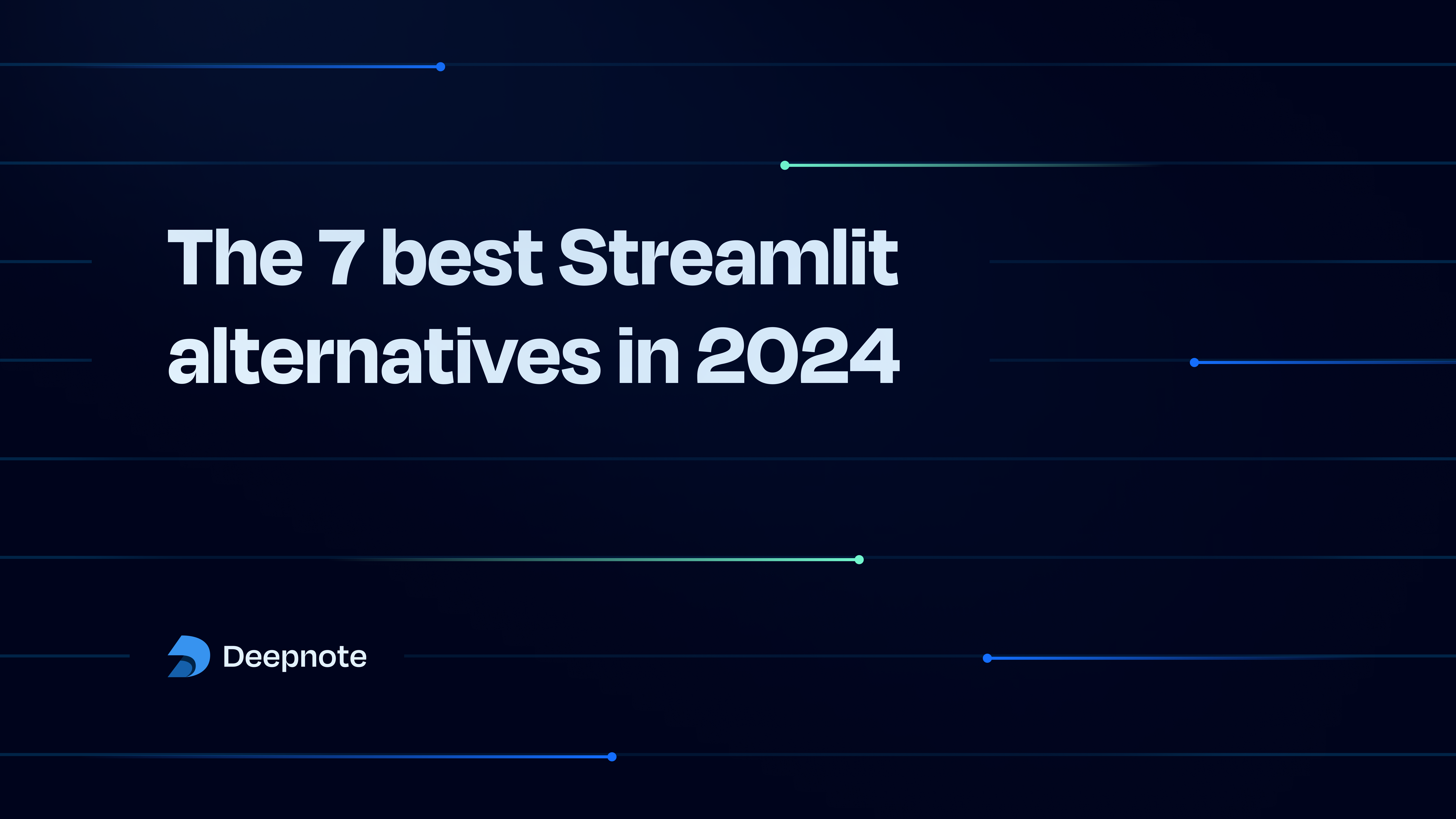 The 7 best Streamlit alternatives in 2024

Deepnote